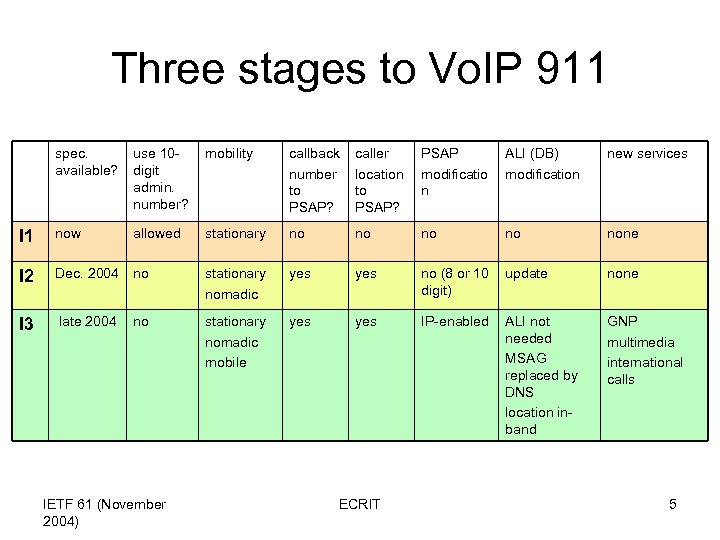 Three stages to VoIP 911

| | spec. available? | use 10-digit admin. number? | mobility | callback number to PSAP? | caller location to PSAP? | PSAP modification | ALI (DB) modification | new services |
|---|---|---|---|---|---|---|---|---|
| I1 | now | allowed | stationary | no | no | no | no | none |
| I2 | Dec. 2004 | no | stationary nomadic | yes | yes | no (8 or 10 digit) | update | none |
| I3 | late 2004 | no | stationary nomadic mobile | yes | yes | IP-enabled | ALI not needed MSAG replaced by DNS location in-band | GNP multimedia international calls |

IETF 61 (November 2004)

ECRIT

5